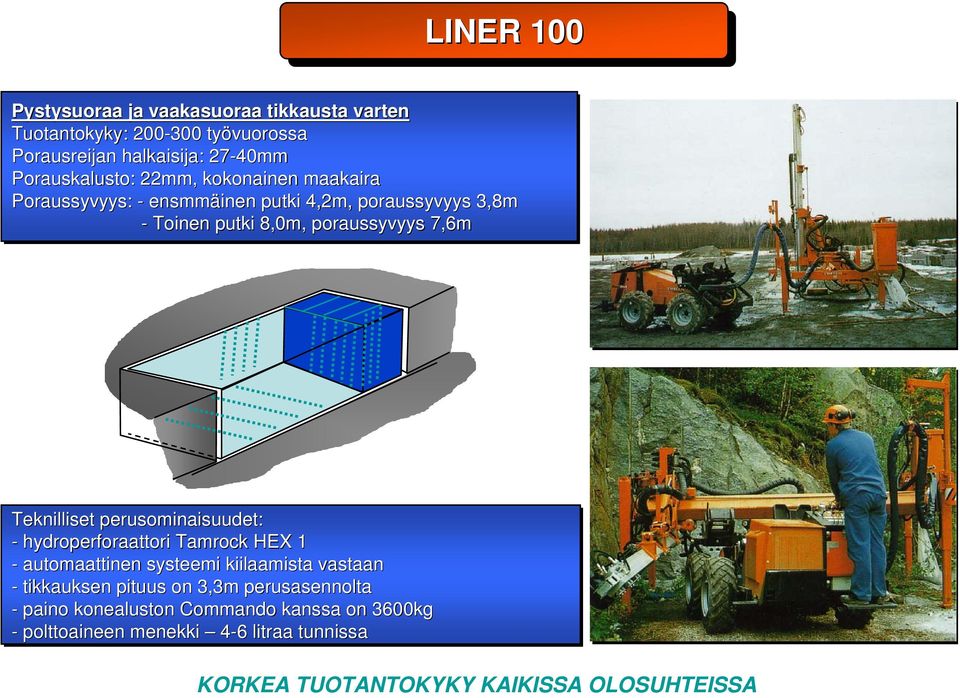 LINER 100

Pystysuoraa ja vaakasuoraa tikkausta varten
Tuotantokyky: 200-300 työvuorossa
Porausreijan halkaisija: 27-40mm
Porauskalusto: 22mm, kokonainen maakaira
Poraussyvyys: - ensmmäinen putki 4,2m, poraussyvyys 3,8m
- Toinen putki 8,0m, poraussyvyys 7,6m

Teknilliset perusominaisuudet:
- hydroperforaattori Tamrock HEX 1
- automaattinen systeemi kiilaamista vastaan
- tikkauksen pituus on 3,3m perusasennolta
- paino konealuston Commando kanssa on 3600kg
- polttoaineen menekki – 4-6 litraa tunnissa

KORKEA TUOTANTOKYKY KAIKISSA OLOSUHTEISSA